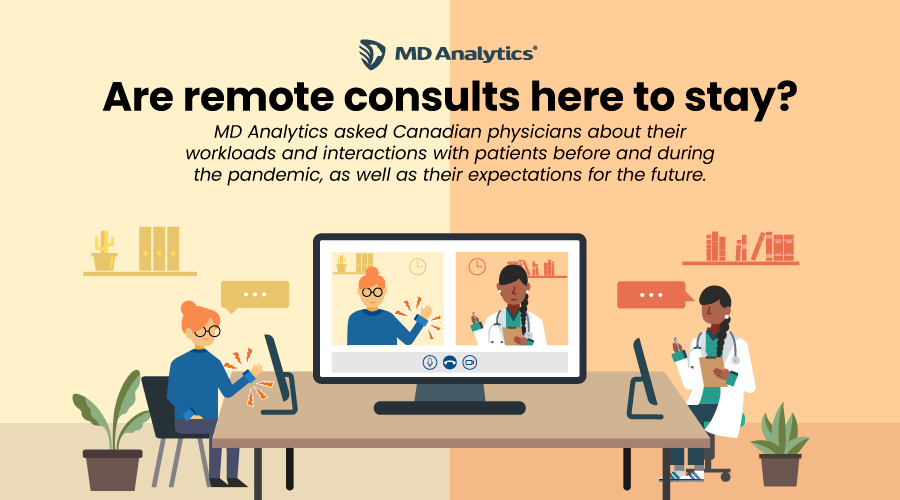 MD Analytics®

Are remote consults here to stay?

MD Analytics asked Canadian physicians about their workloads and interactions with patients before and during the pandemic, as well as their expectations for the future.